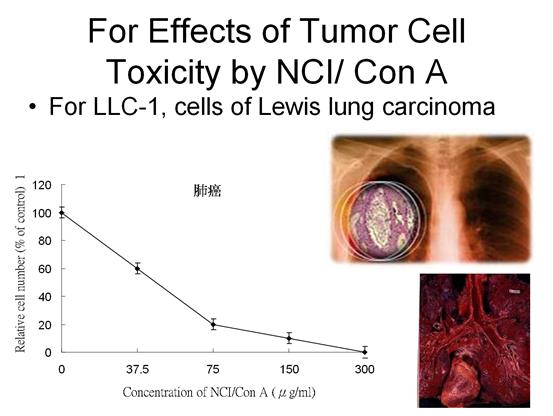 For Effects of Tumor Cell Toxicity by NCI/ Con A

• For LLC-1, cells of Lewis lung carcinoma

肺癌

Relative cell number (% of control) 1

120
100
80
60
40
20
0

0 37.5 75 150 300

Concentration of NCI/Con A ( $\mu$ g/ml)